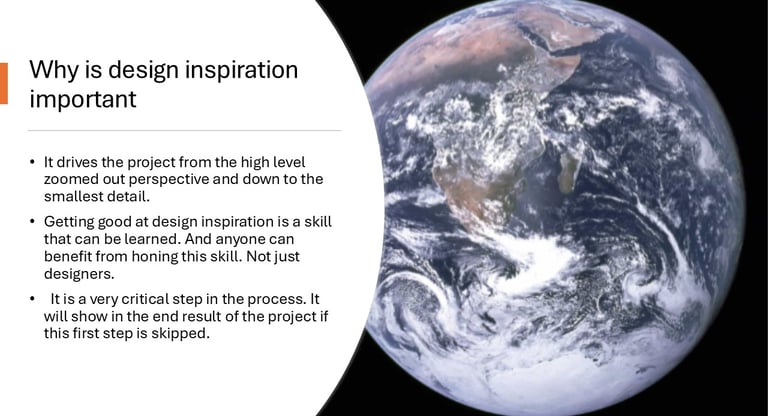 Why is design inspiration important

• It drives the project from the high level zoomed out perspective and down to the smallest detail.

• Getting good at design inspiration is a skill that can be learned. And anyone can benefit from honing this skill. Not just designers.

• It is a very critical step in the process. It will show in the end result of the project if this first step is skipped.